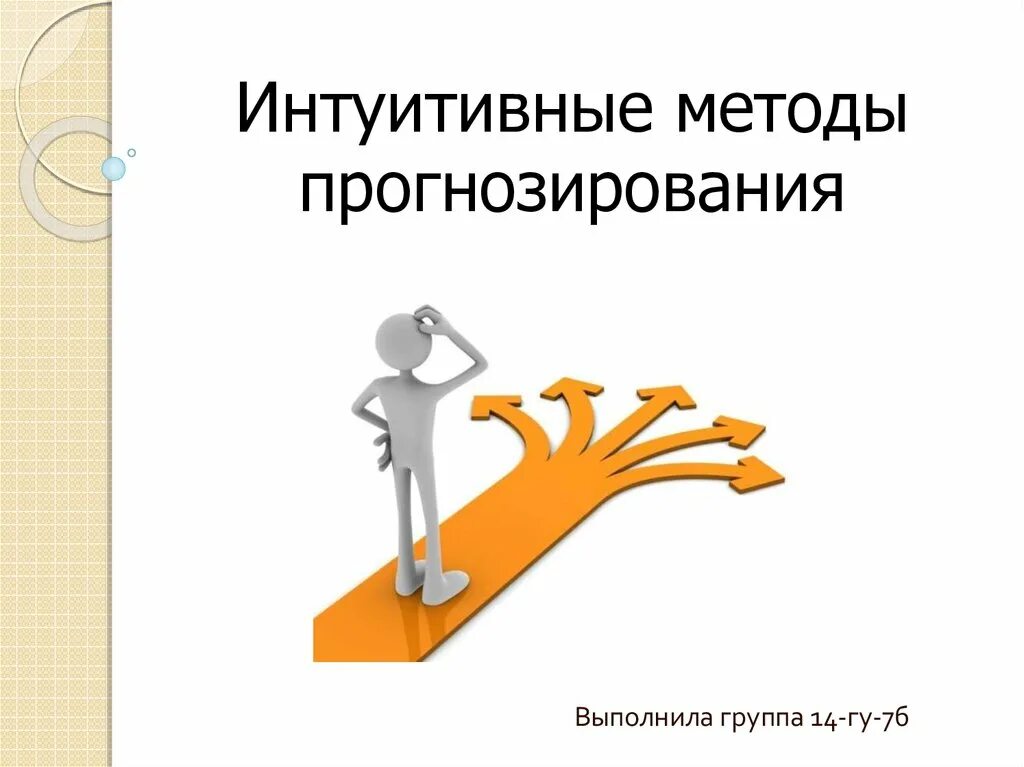 Интуитивные методы прогнозирования

Выполнила группа 14-гу-7б